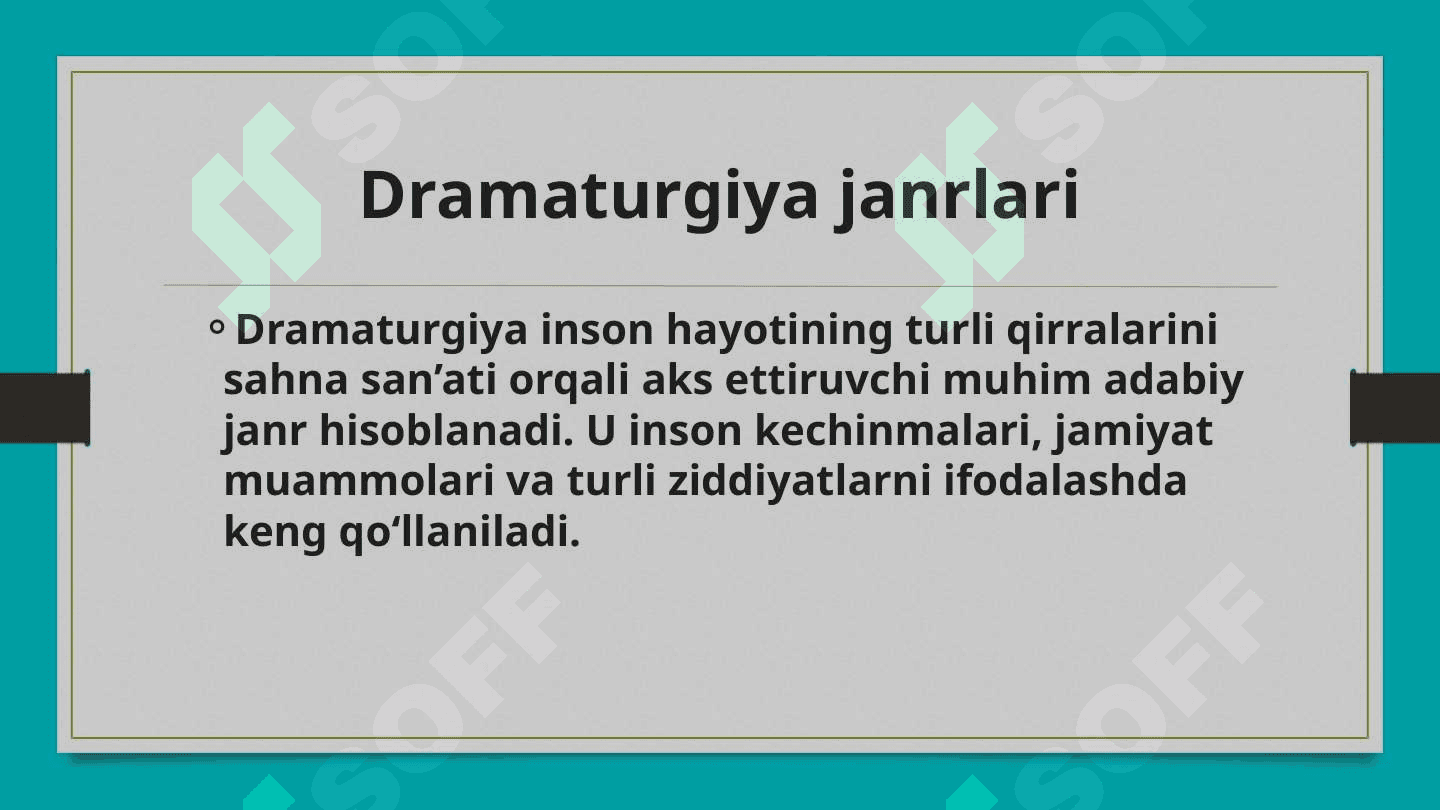 Dramaturgiya janrlari

◦ Dramaturgiya inson hayotining turli qirralarini sahna san’ati orqali aks ettiruvchi muhim adabiy janr hisoblanadi. U inson kechinmalari, jamiyat muammolari va turli ziddiyatlarni ifodalashda keng qo‘llaniladi.

SOFF SOFF SOFF SOFF